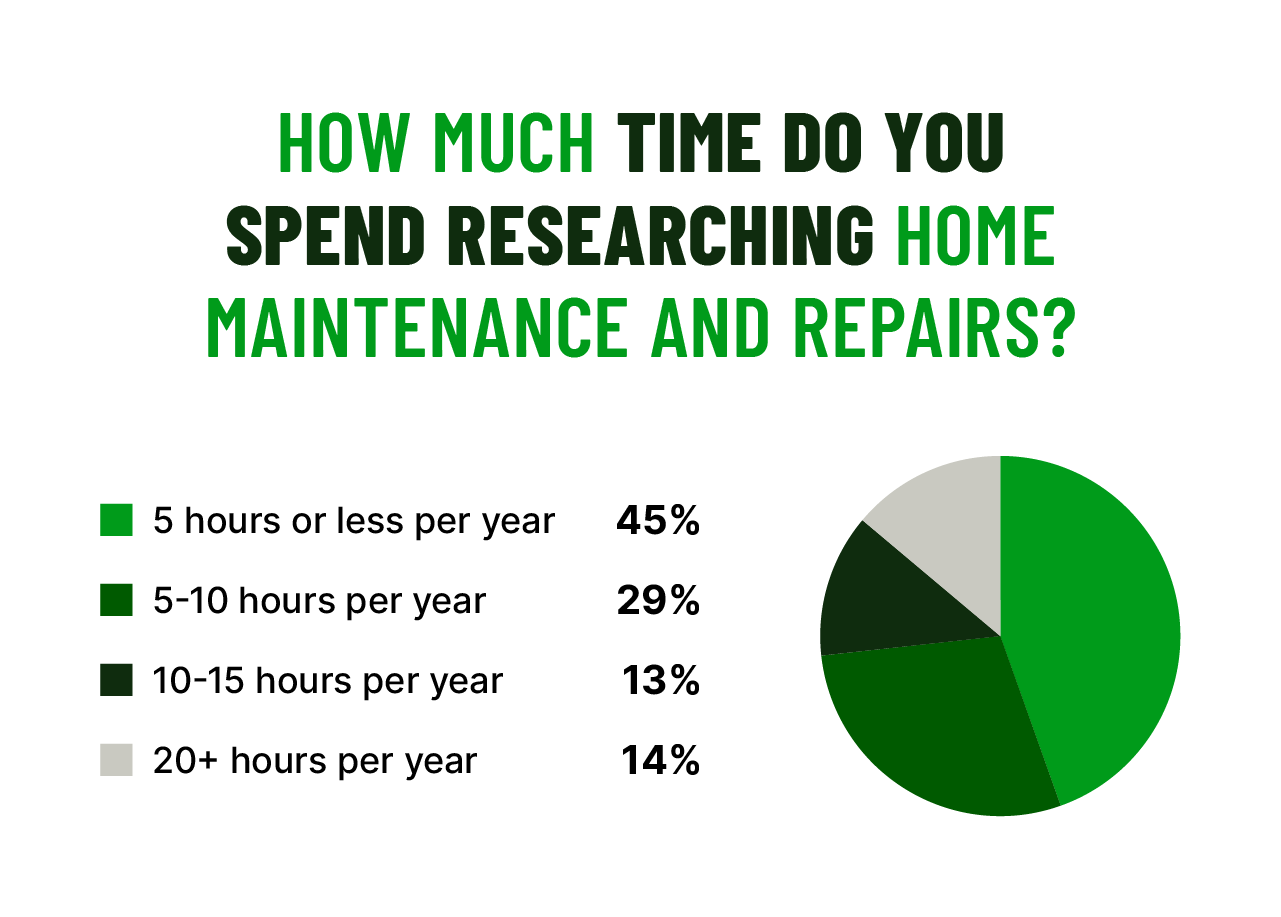 HOW MUCH TIME DO YOU SPEND RESEARCHING HOME MAINTENANCE AND REPAIRS?

5 hours or less per year 45%
5-10 hours per year 29%
10-15 hours per year 13%
20+ hours per year 14%